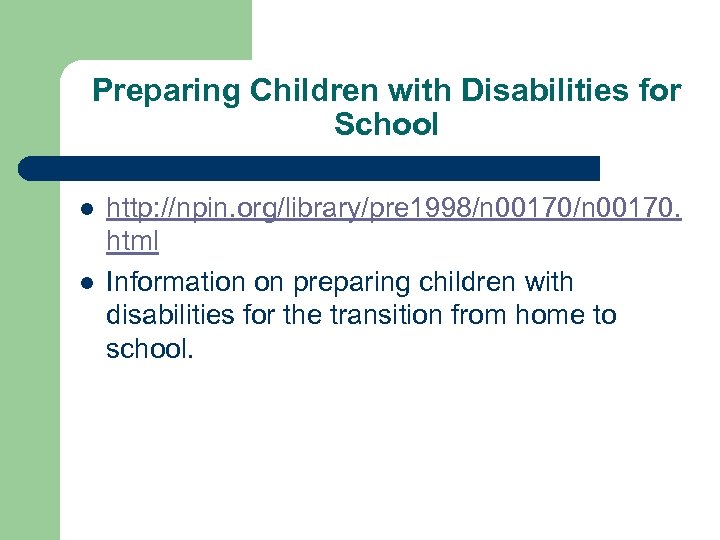 Preparing Children with Disabilities for School

- http://npin.org/library/pre1998/n00170/n00170.html
- Information on preparing children with disabilities for the transition from home to school.